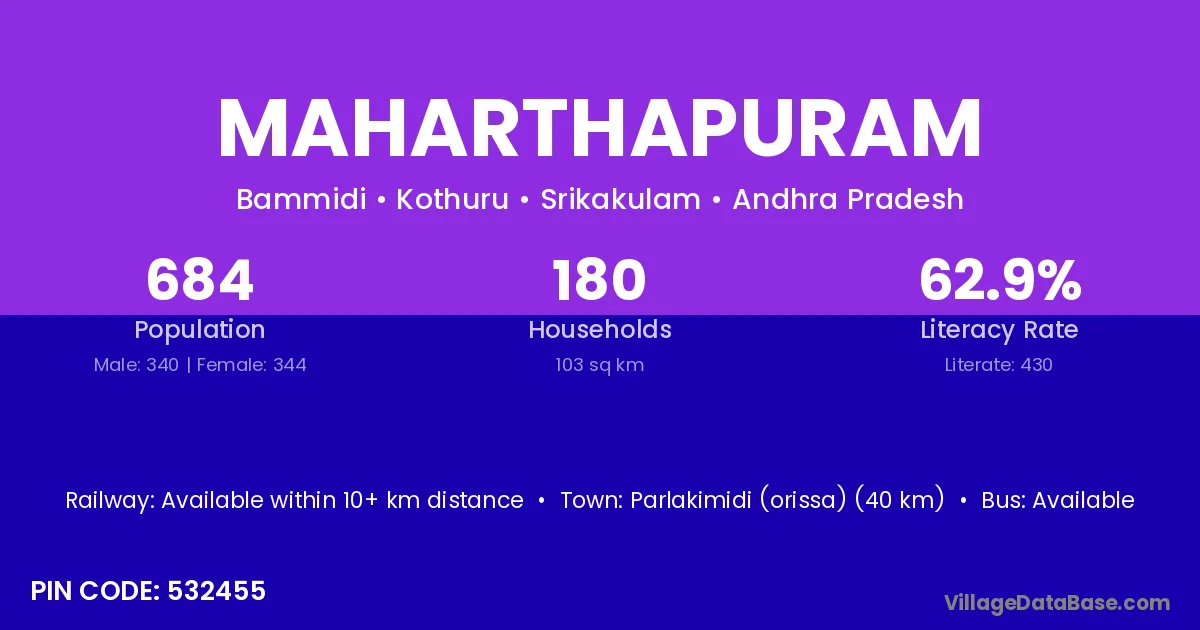 MAHARTHAPURAM

Bammidi • Kothuru • Srikakulam • Andhra Pradesh

684
Population
Male: 340 | Female: 344

180
Households
103 sq km

62.9%
Literacy Rate
Literate: 430

Railway: Available within 10+ km distance • Town: Parlakimidi (orissa) (40 km) • Bus: Available

PIN CODE: 532455

VillageDataBase.com